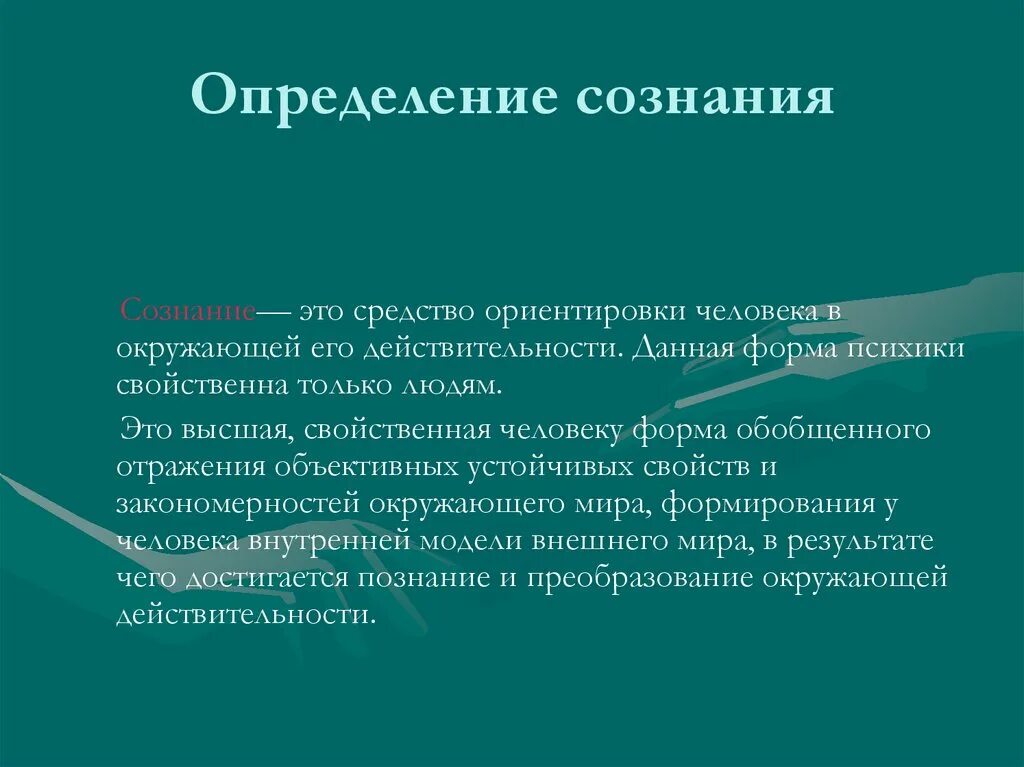 Определение сознания

Сознание— это средство ориентировки человека в окружающей его действительности. Данная форма психики свойственна только людям.

Это высшая, свойственная человеку форма обобщенного отражения объективных устойчивых свойств и закономерностей окружающего мира, формирования у человека внутренней модели внешнего мира, в результате чего достигается познание и преобразование окружающей действительности.